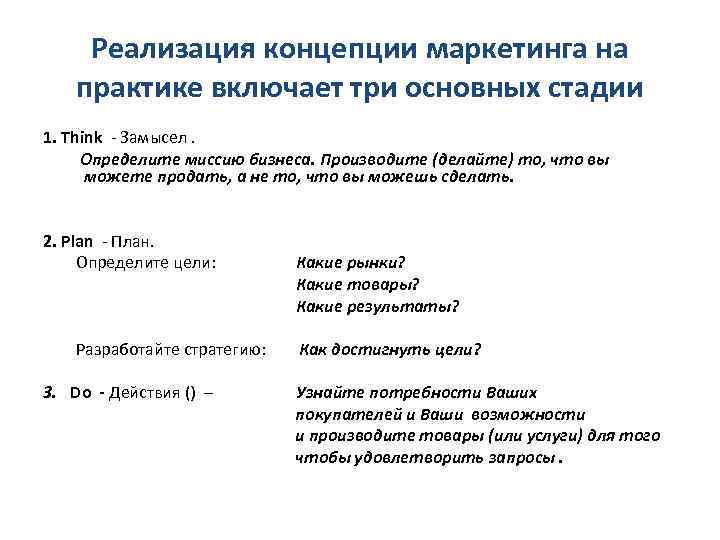 Реализация концепции маркетинга на практике включает три основных стадии

1. Think - Замысел .

Определите миссию бизнеса. Производите (делайте) то, что вы можете продать, а не то, что вы можешь сделать.

2. Plan - План.

Определите цели: Какие рынки?
Какие товары?
Какие результаты?

Разработайте стратегию: Как достигнуть цели?

3. Do - Действия () – Узнайте потребности Ваших покупателей и Ваши возможности и производите товары (или услуги) для того чтобы удовлетворить запросы .